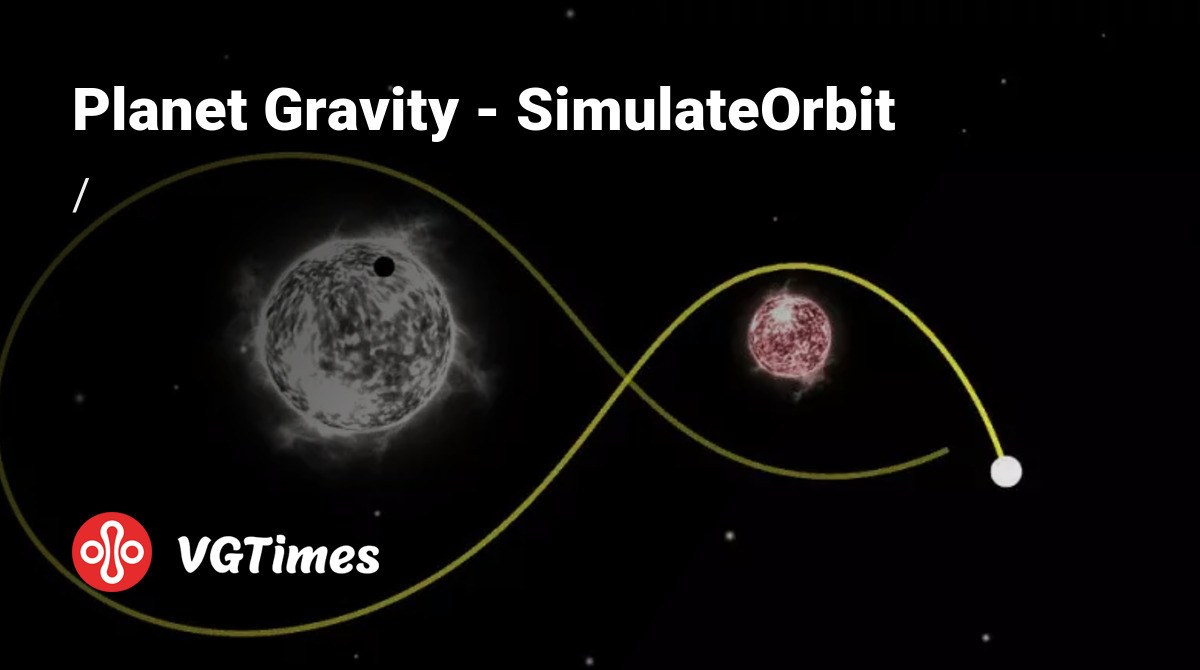 Planet Gravity - SimulateOrbit

/

VGTimes